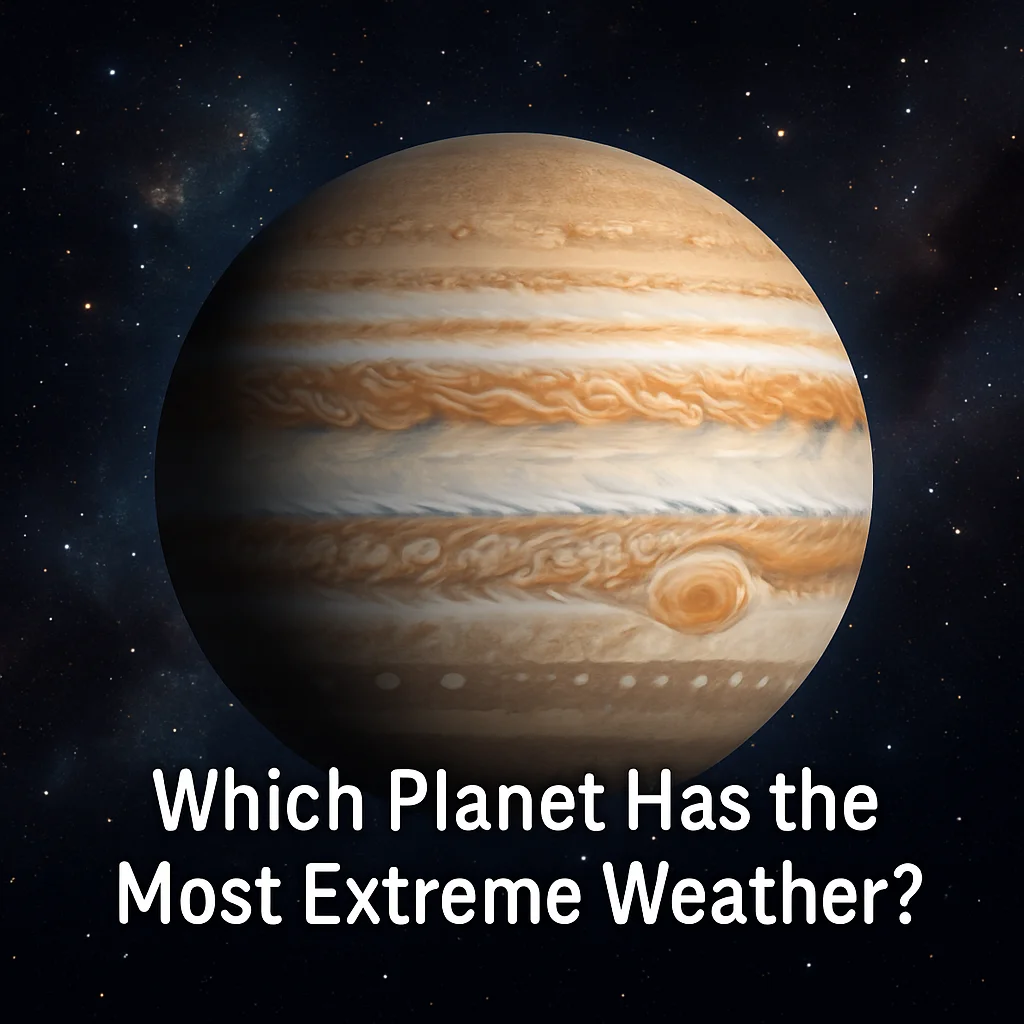 Which Planet Has the Most Extreme Weather?